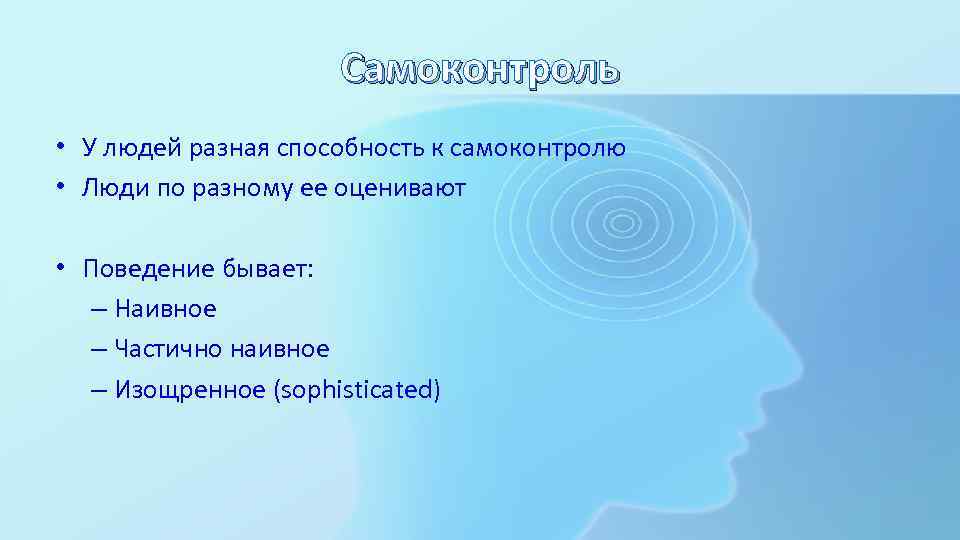 Самоконтроль

• У людей разная способность к самоконтролю
• Люди по разному ее оценивают

• Поведение бывает:
– Наивное
– Частично наивное
– Изощренное (sophisticated)